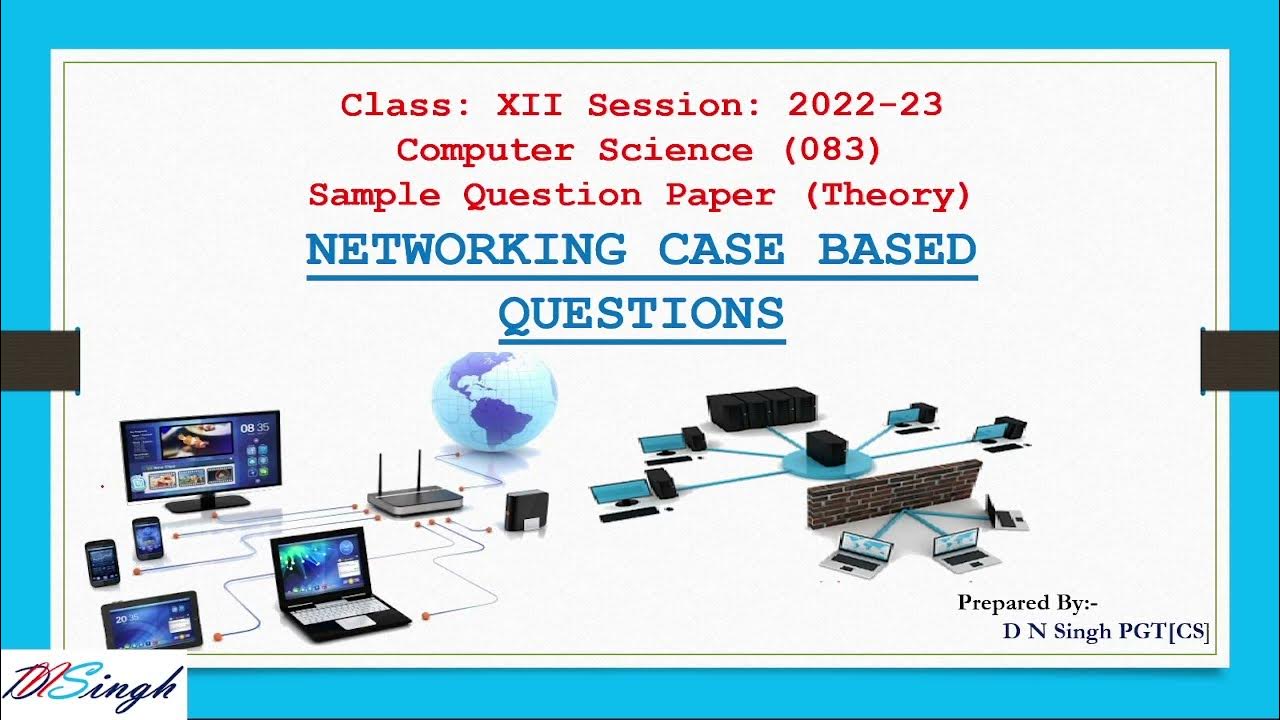 Class: XII Session: 2022-23
Computer Science (083)
Sample Question Paper (Theory)

NETWORKING CASE BASED QUESTIONS

08 35

20 35

Prepared By:-
D N Singh PGT[CS]

DNSingh